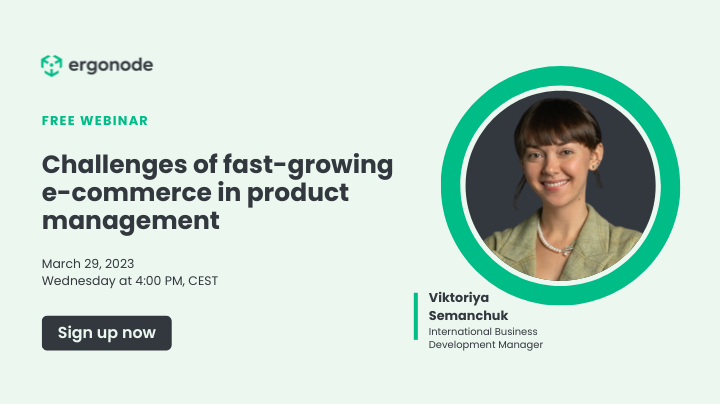 ergonode

FREE WEBINAR

Challenges of fast-growing e-commerce in product management

March 29, 2023
Wednesday at 4:00 PM, CEST

Sign up now

Viktoriya Semanchuk
International Business Development Manager